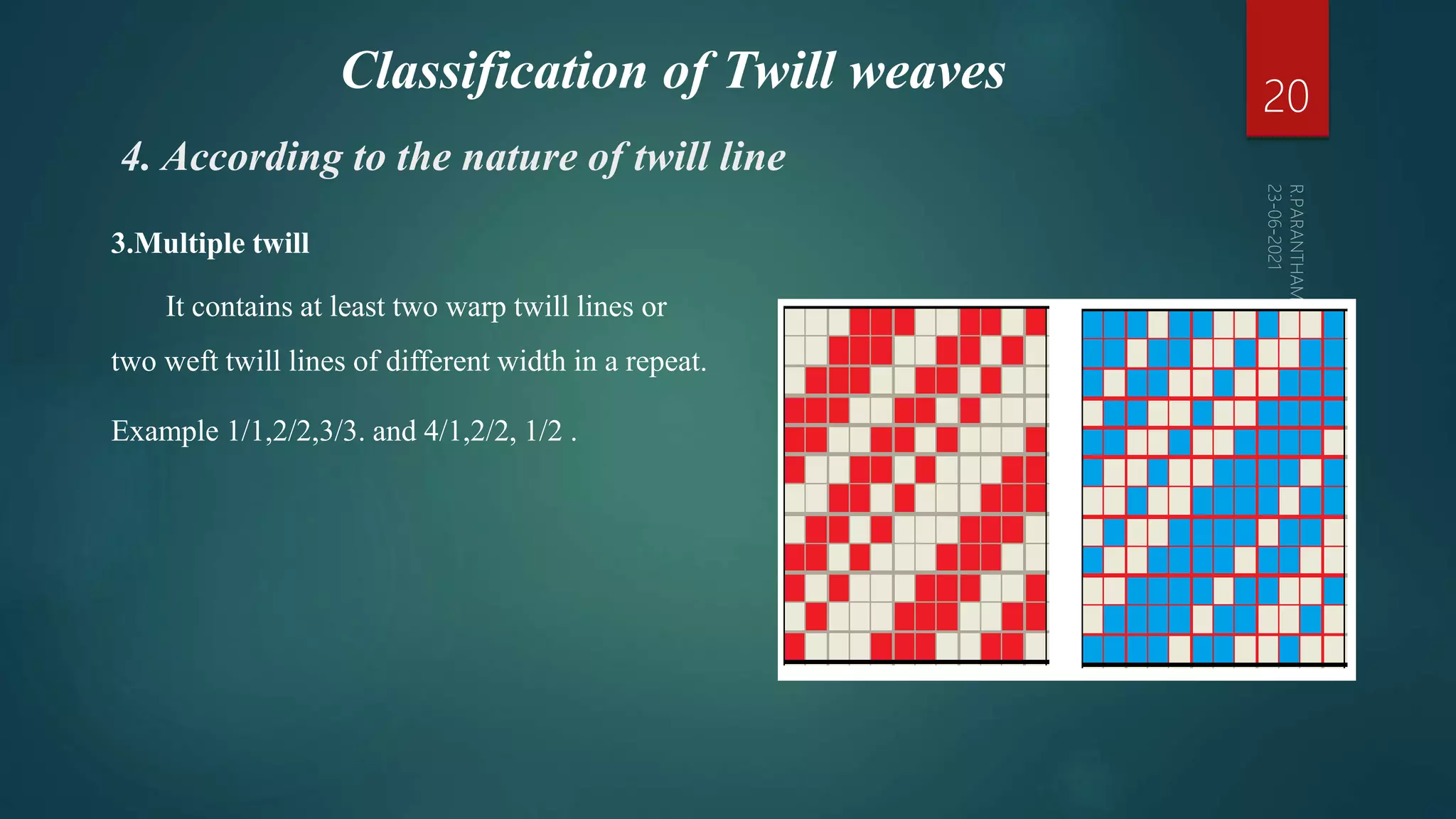 Classification of Twill weaves

20

4. According to the nature of twill line

R.PARANTHAM
23-06-2021

3.Multiple twill

It contains at least two warp twill lines or two weft twill lines of different width in a repeat.

Example 1/1,2/2,3/3. and 4/1,2/2, 1/2 .